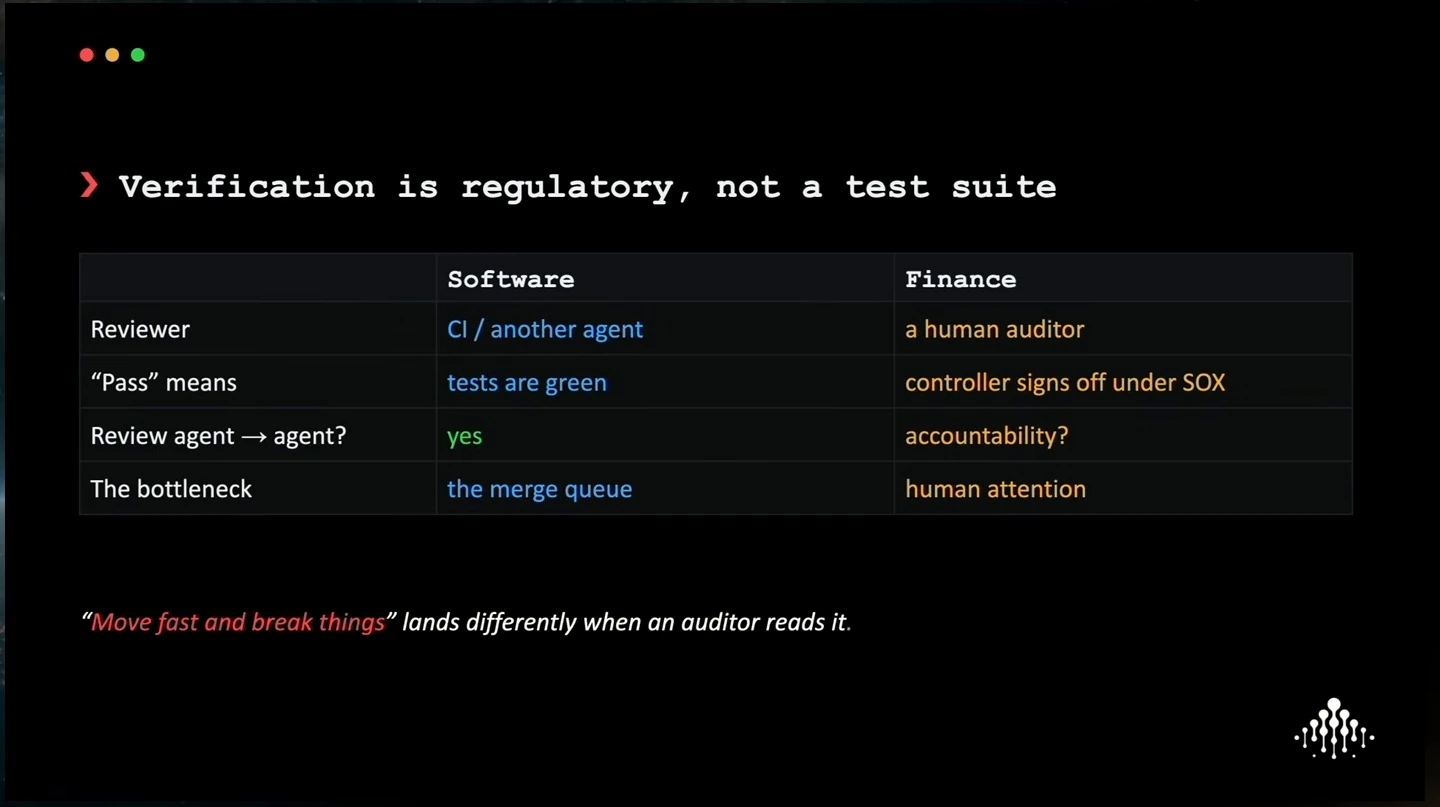 ❯ Verification is regulatory, not a test suite

| | Software | Finance |
|---|---|---|
| Reviewer | CI / another agent | a human auditor |
| "Pass" means | tests are green | controller signs off under SOX |
| Review agent → agent? | yes | accountability? |
| The bottleneck | the merge queue | human attention |

"Move fast and break things" lands differently when an auditor reads it.